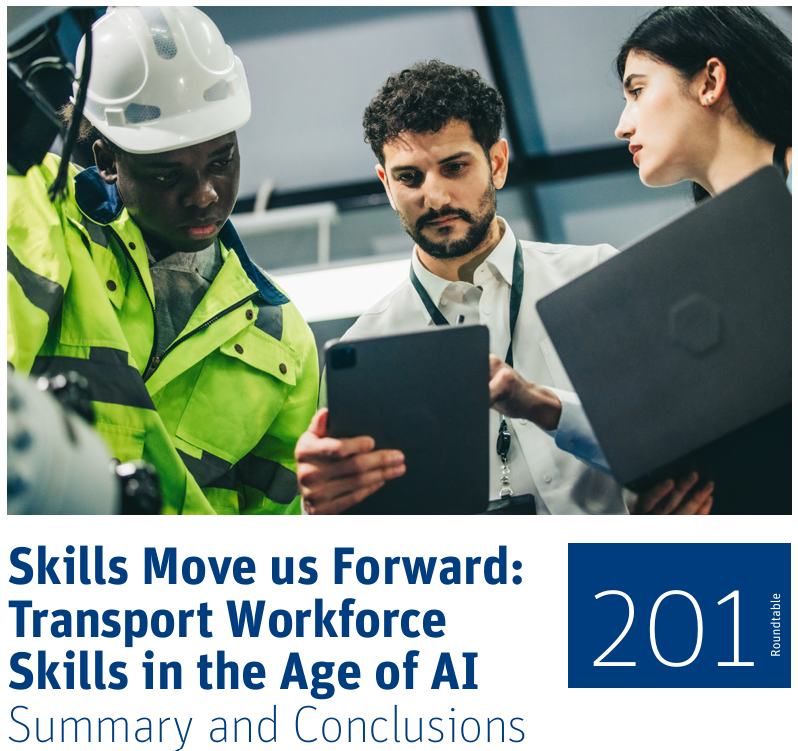 Skills Move us Forward: Transport Workforce Skills in the Age of AI
Summary and Conclusions

201
Roundtable